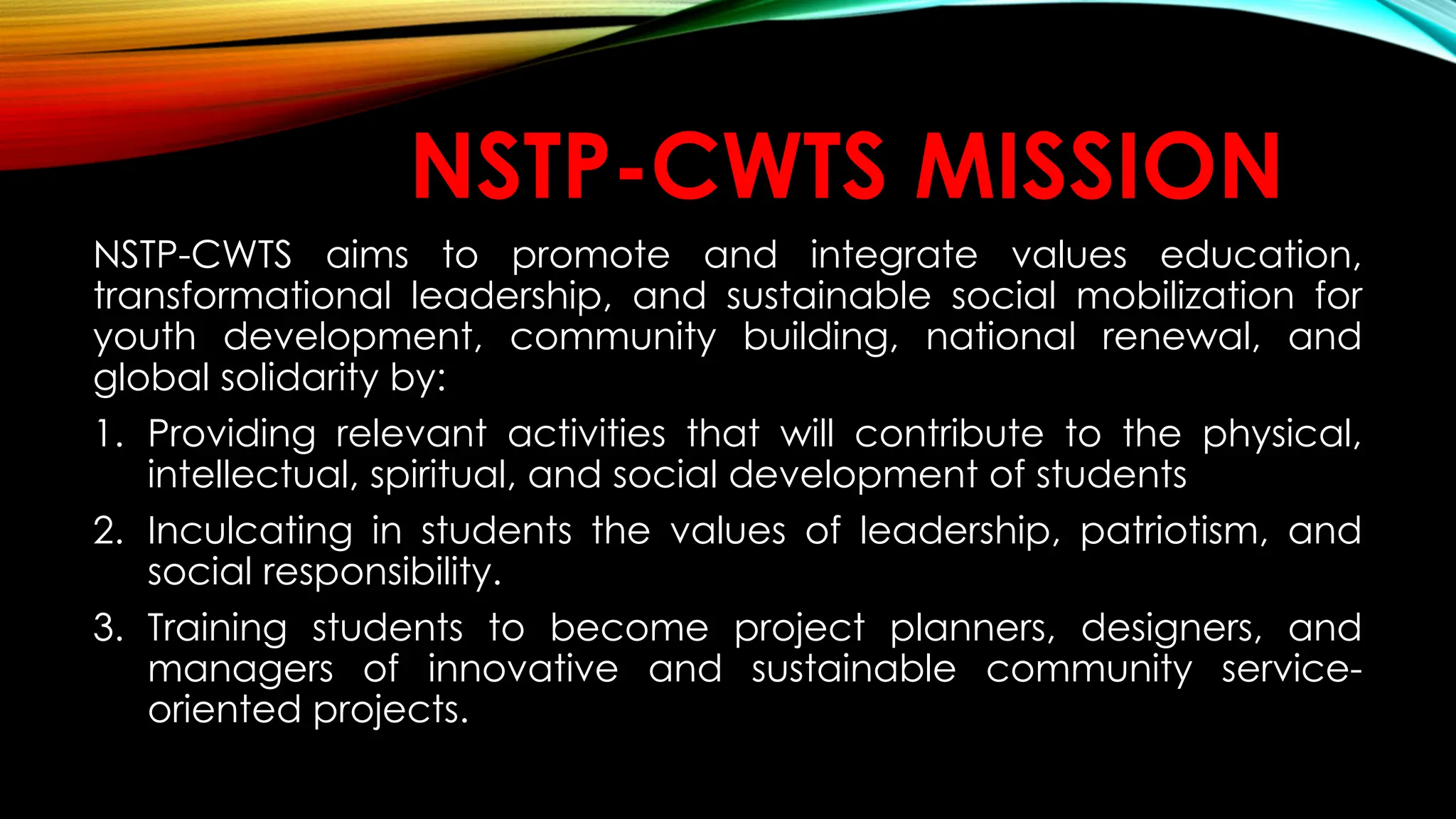 NSTP-CWTS MISSION

NSTP-CWTS aims to promote and integrate values education, transformational leadership, and sustainable social mobilization for youth development, community building, national renewal, and global solidarity by:

1. Providing relevant activities that will contribute to the physical, intellectual, spiritual, and social development of students

2. Inculcating in students the values of leadership, patriotism, and social responsibility.

3. Training students to become project planners, designers, and managers of innovative and sustainable community service-oriented projects.